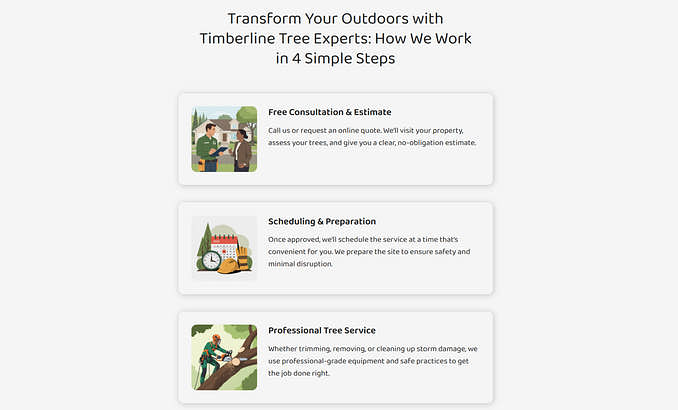 Transform Your Outdoors with Timberline Tree Experts: How We Work in 4 Simple Steps

Free Consultation & Estimate

Call us or request an online quote. We'll visit your property, assess your trees, and give you a clear, no-obligation estimate.

Scheduling & Preparation

Once approved, we'll schedule the service at a time that's convenient for you. We prepare the site to ensure safety and minimal disruption.

Professional Tree Service

Whether trimming, removing, or cleaning up storm damage, we use professional-grade equipment and safe practices to get the job done right.